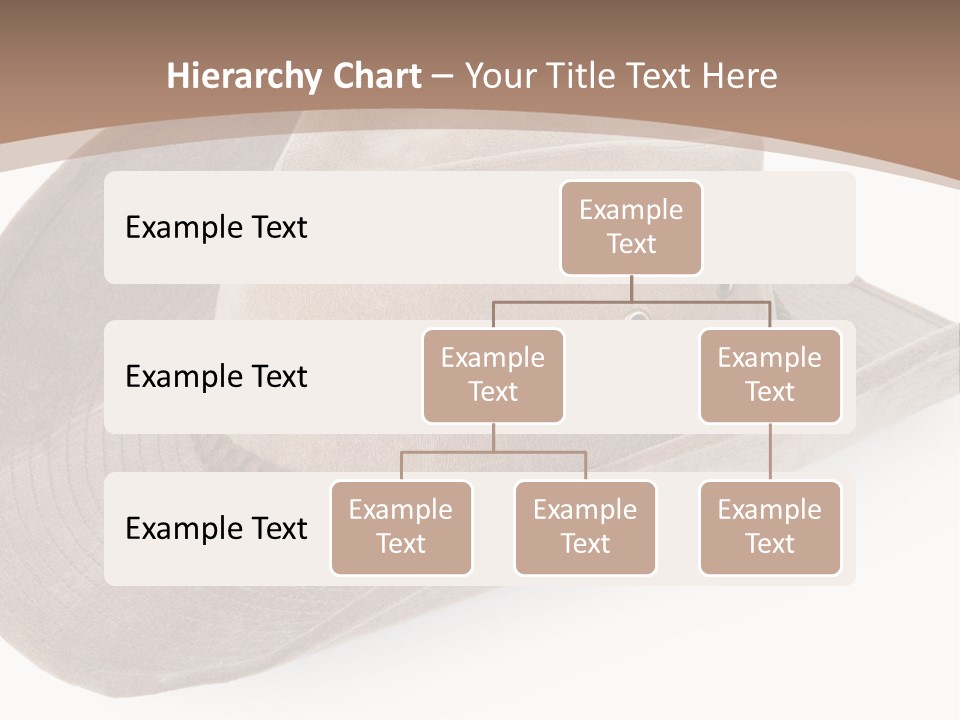 Hierarchy Chart – Your Title Text Here

Example Text

Example Text

Example Text

Example Text

Example Text

Example Text

Example Text

Example Text

Example Text